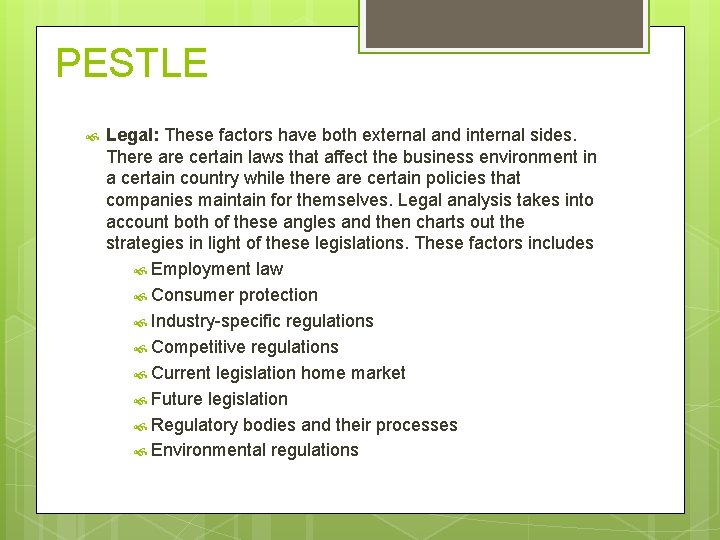 PESTLE

Legal: These factors have both external and internal sides. There are certain laws that affect the business environment in a certain country while there are certain policies that companies maintain for themselves. Legal analysis takes into account both of these angles and then charts out the strategies in light of these legislations. These factors includes

Employment law
Consumer protection
Industry-specific regulations
Competitive regulations
Current legislation home market
Future legislation
Regulatory bodies and their processes
Environmental regulations